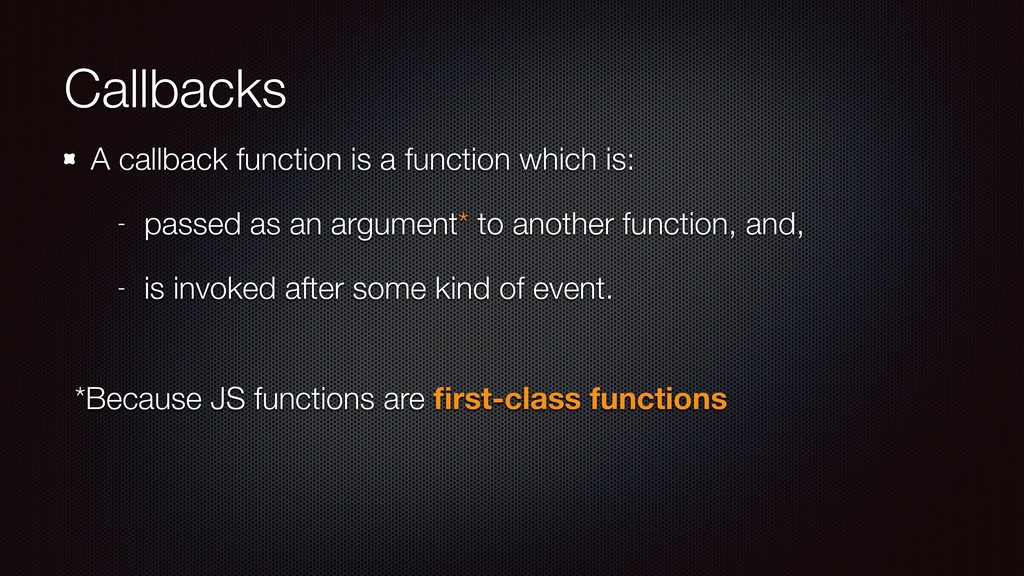 Callbacks

A callback function is a function which is:

- passed as an argument* to another function, and,

- is invoked after some kind of event.

*Because JS functions are first-class functions